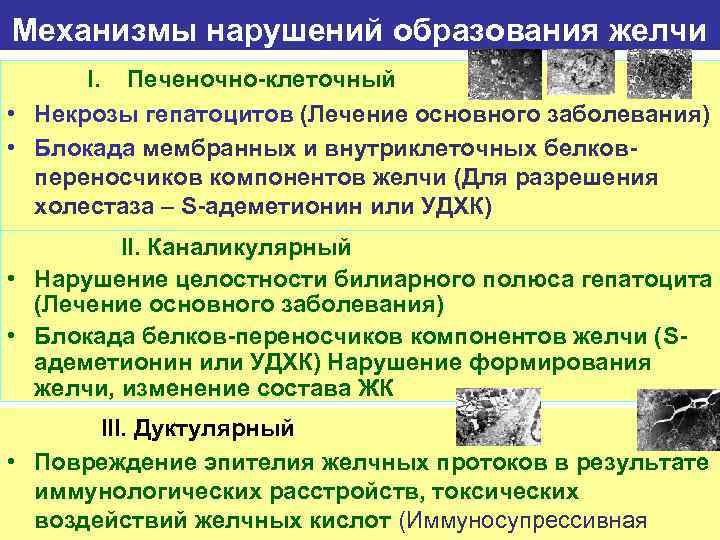 Механизмы нарушений образования желчи

I. Печеночно-клеточный

• Некрозы гепатоцитов (Лечение основного заболевания)

• Блокада мембранных и внутриклеточных белков-переносчиков компонентов желчи (Для разрешения холестаза – S-адеметионин или УДХК)

II. Каналикулярный

• Нарушение целостности билиарного полюса гепатоцита (Лечение основного заболевания)

• Блокада белков-переносчиков компонентов желчи (S-адеметионин или УДХК) Нарушение формирования желчи, изменение состава ЖК

III. Дуктулярный

• Повреждение эпителия желчных протоков в результате иммунологических расстройств, токсических воздействий желчных кислот (Иммуносупрессивная